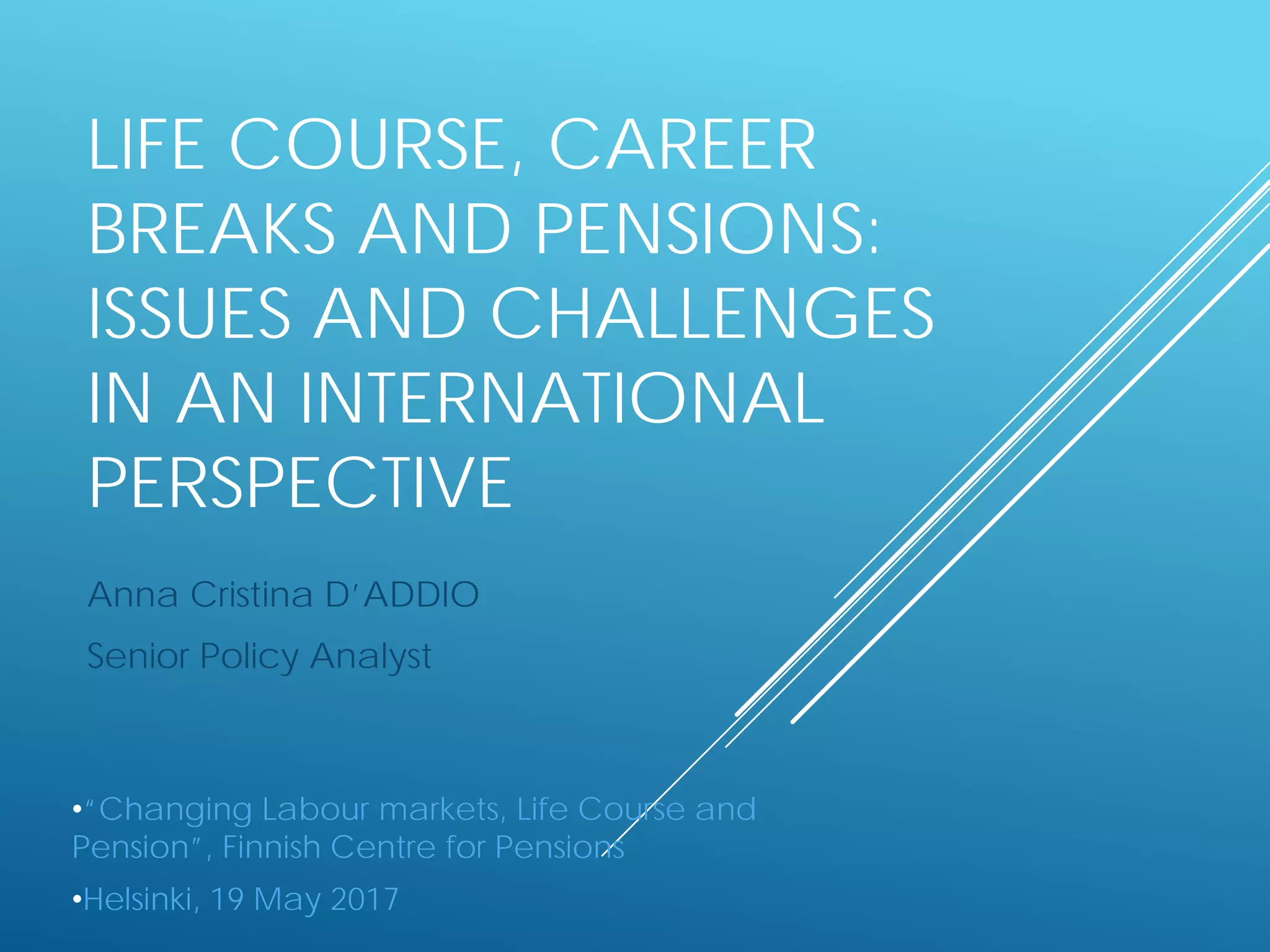 LIFE COURSE, CAREER BREAKS AND PENSIONS: ISSUES AND CHALLENGES IN AN INTERNATIONAL PERSPECTIVE

Anna Cristina D'ADDIO

Senior Policy Analyst

•"Changing Labour markets, Life Course and Pension", Finnish Centre for Pensions

•Helsinki, 19 May 2017